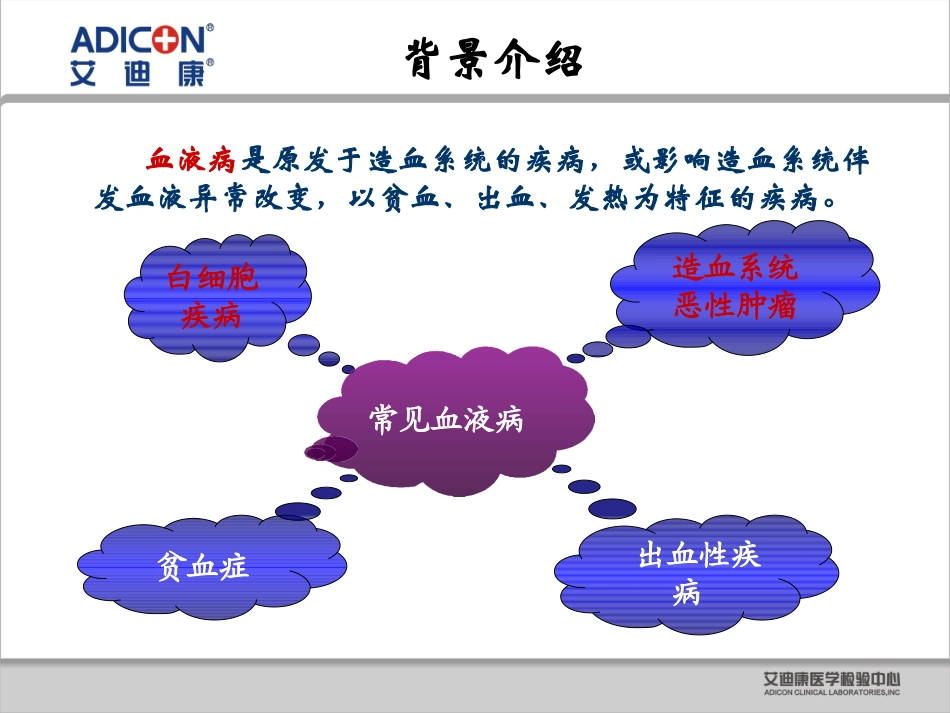 ADICON®
艾迪康®

背景介绍

血液病是原发于造血系统的疾病，或影响造血系统伴发血液异常改变，以贫血、出血、发热为特征的疾病。

白细胞疾病

造血系统恶性肿瘤

常见血液病

贫血症

出血性疾病

艾迪康医学检验中心
ADICON CLINICAL LABORATORIES,INC